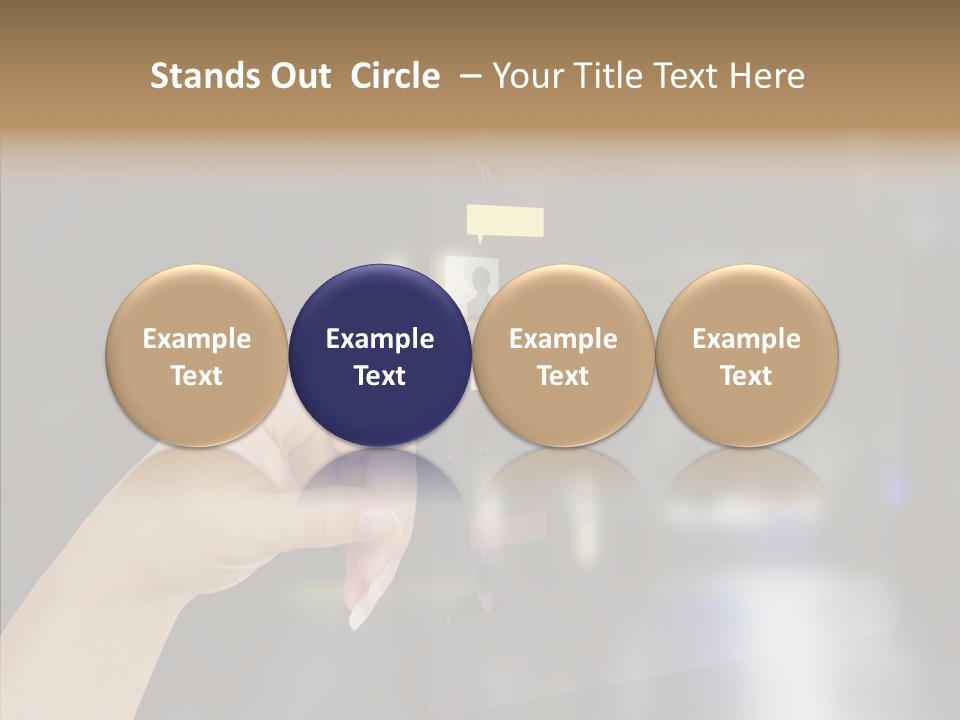 Stands Out Circle – Your Title Text Here

Example Text

Example Text

Example Text

Example Text